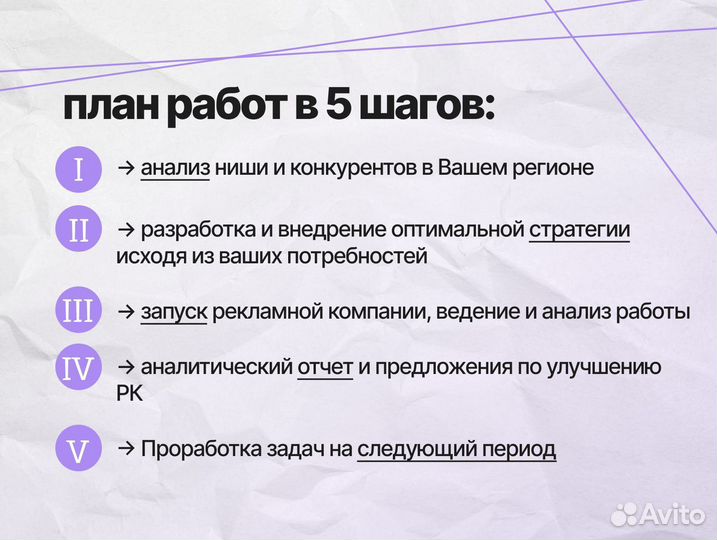 план работ в 5 шагов:

I → анализ ниши и конкурентов в Вашем регионе

II → разработка и внедрение оптимальной стратегии исходя из ваших потребностей

III → запуск рекламной компании, ведение и анализ работы

IV → аналитический отчет и предложения по улучшению РК

V → Проработка задач на следующий период

Avito